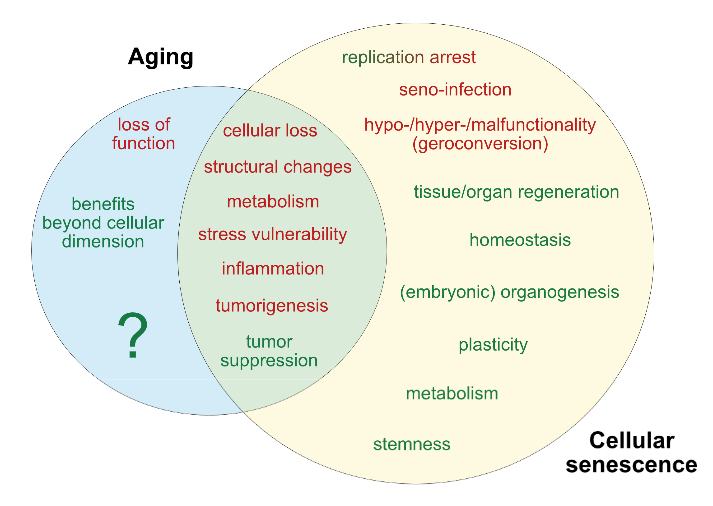 Aging

loss of function

benefits beyond cellular dimension

?

cellular loss

structural changes

metabolism

stress vulnerability

inflammation

tumorigenesis

tumor suppression

replication arrest

seno-infection

hypo-/hyper-/malfunctionality (geroconversion)

tissue/organ regeneration

homeostasis

(embryonic) organogenesis

plasticity

metabolism

stemness

Cellular senescence